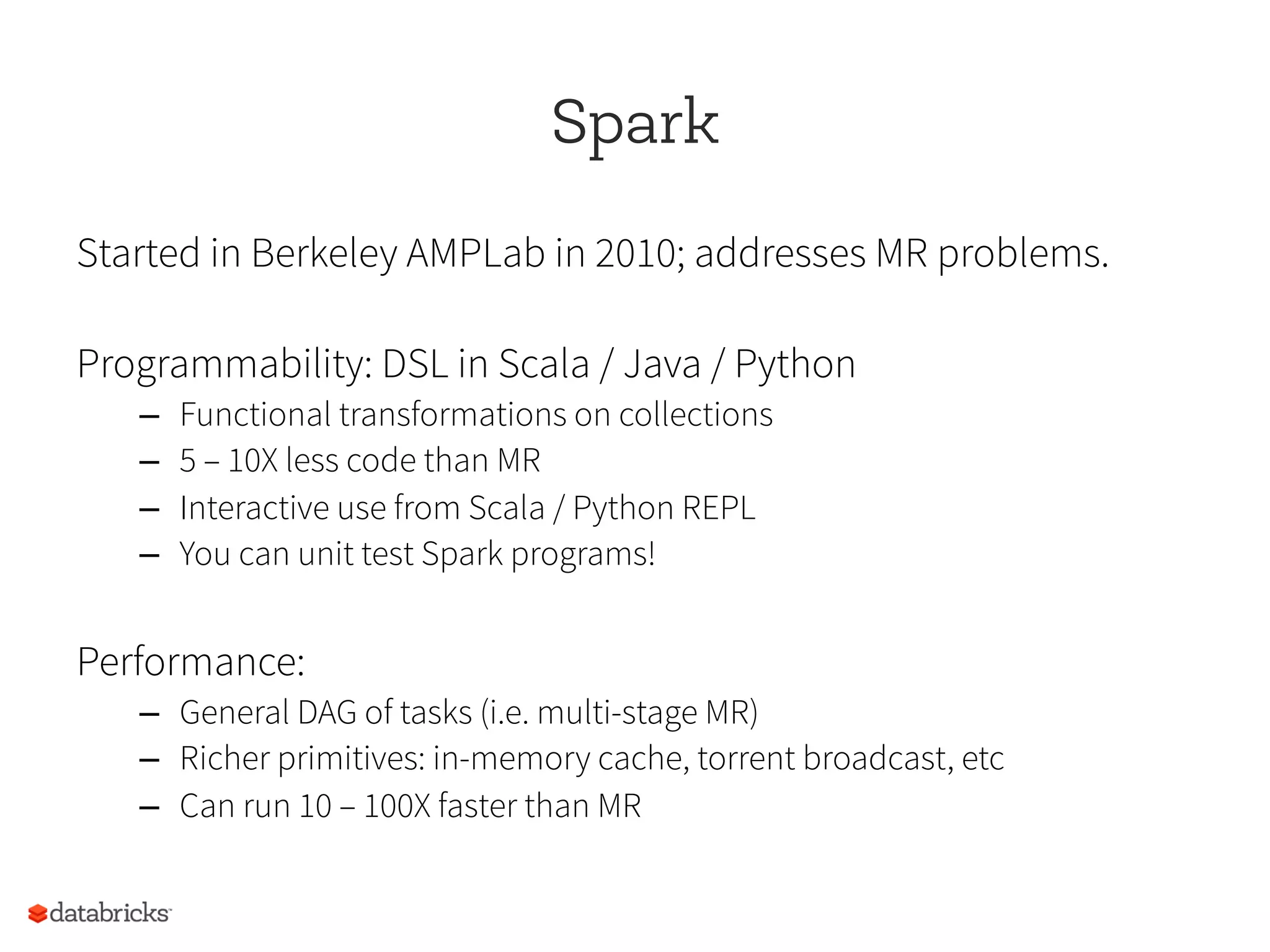 Spark

Started in Berkeley AMPLab in 2010; addresses MR problems.

Programmability: DSL in Scala / Java / Python

– Functional transformations on collections
– 5 – 10X less code than MR
– Interactive use from Scala / Python REPL
– You can unit test Spark programs!

Performance:

– General DAG of tasks (i.e. multi-stage MR)
– Richer primitives: in-memory cache, torrent broadcast, etc
– Can run 10 – 100X faster than MR

databricks